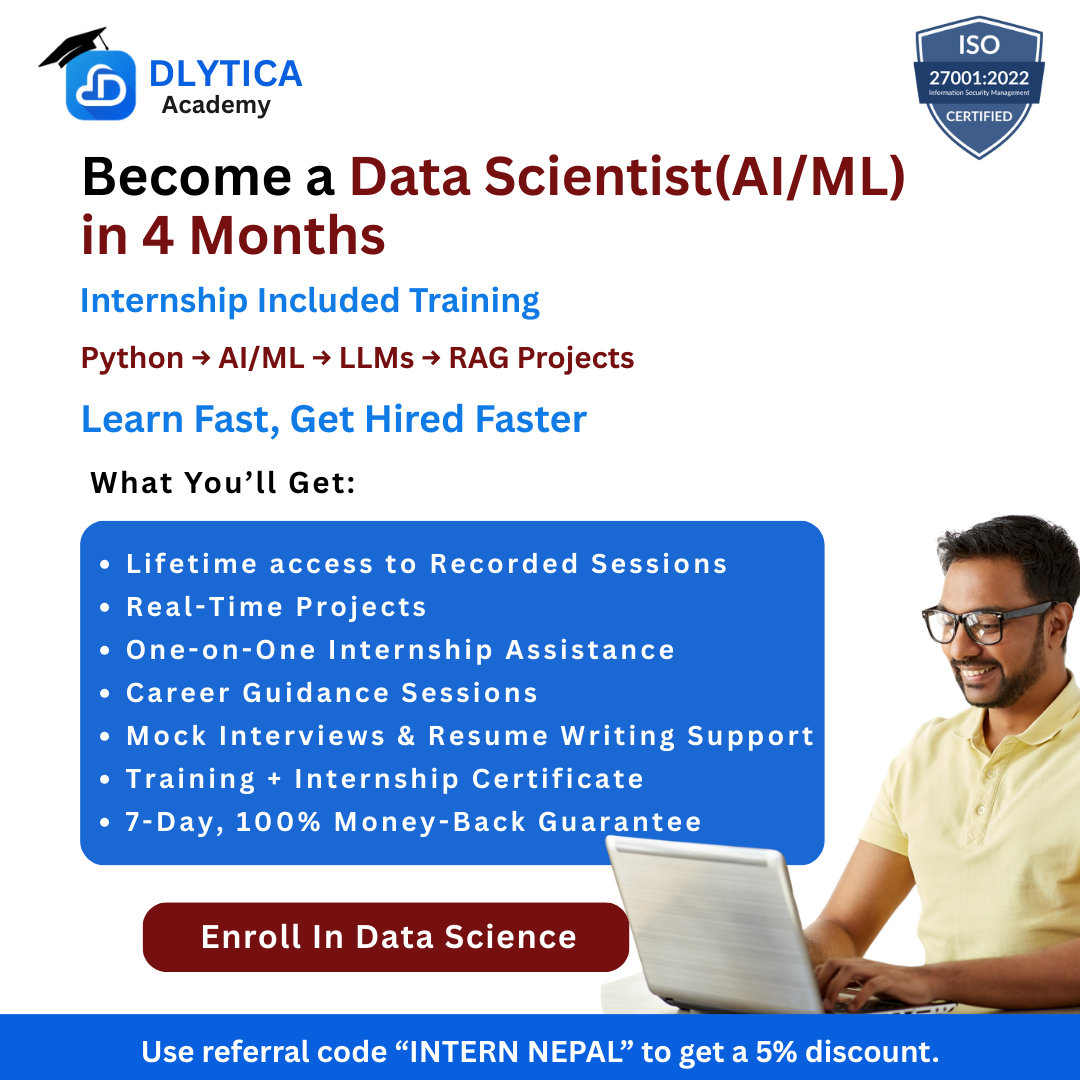 DLYTICA
Academy

ISO
27001:2022
Information Security Management
CERTIFIED

Become a Data Scientist(AI/ML) in 4 Months

Internship Included Training

Python → AI/ML → LLMs → RAG Projects

Learn Fast, Get Hired Faster

What You'll Get:

• Lifetime access to Recorded Sessions
• Real-Time Projects
• One-on-One Internship Assistance
• Career Guidance Sessions
• Mock Interviews & Resume Writing Support
• Training + Internship Certificate
• 7-Day, 100% Money-Back Guarantee

Enroll In Data Science

Use referral code "INTERN NEPAL" to get a 5% discount.